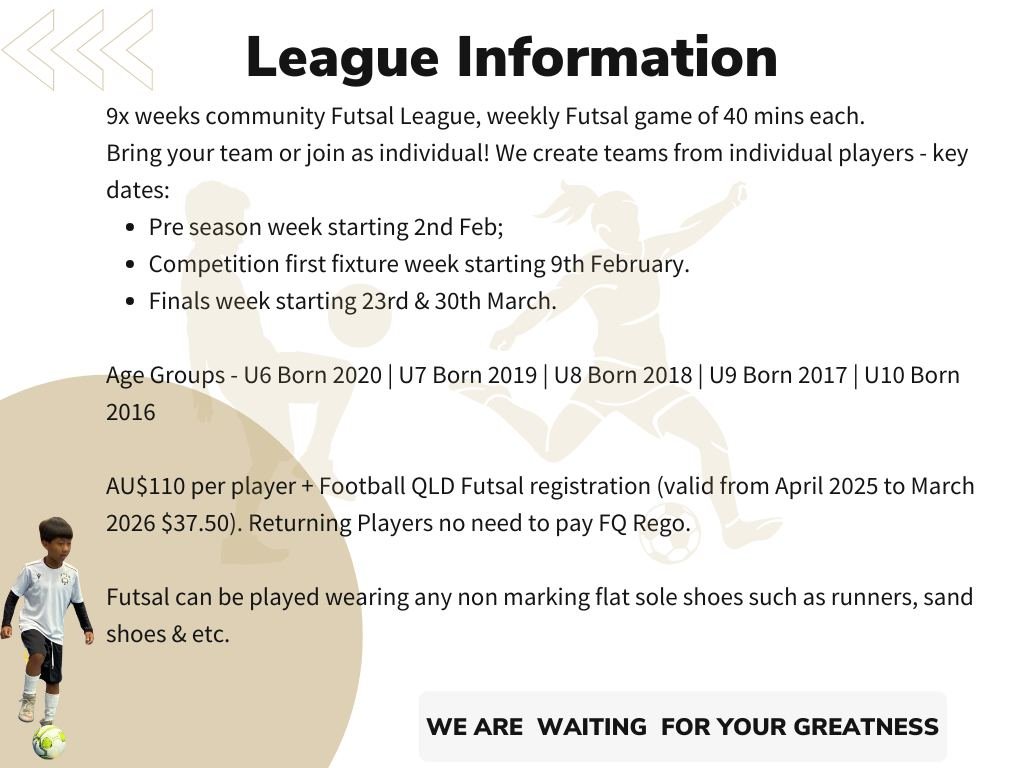 League Information

9x weeks community Futsal League, weekly Futsal game of 40 mins each.
Bring your team or join as individual! We create teams from individual players - key dates:

- Pre season week starting 2nd Feb;
- Competition first fixture week starting 9th February.
- Finals week starting 23rd & 30th March.

Age Groups - U6 Born 2020 | U7 Born 2019 | U8 Born 2018 | U9 Born 2017 | U10 Born 2016

AU$110 per player + Football QLD Futsal registration (valid from April 2025 to March 2026 $37.50). Returning Players no need to pay FQ Rego.

Futsal can be played wearing any non marking flat sole shoes such as runners, sand shoes & etc.

WE ARE WAITING FOR YOUR GREATNESS